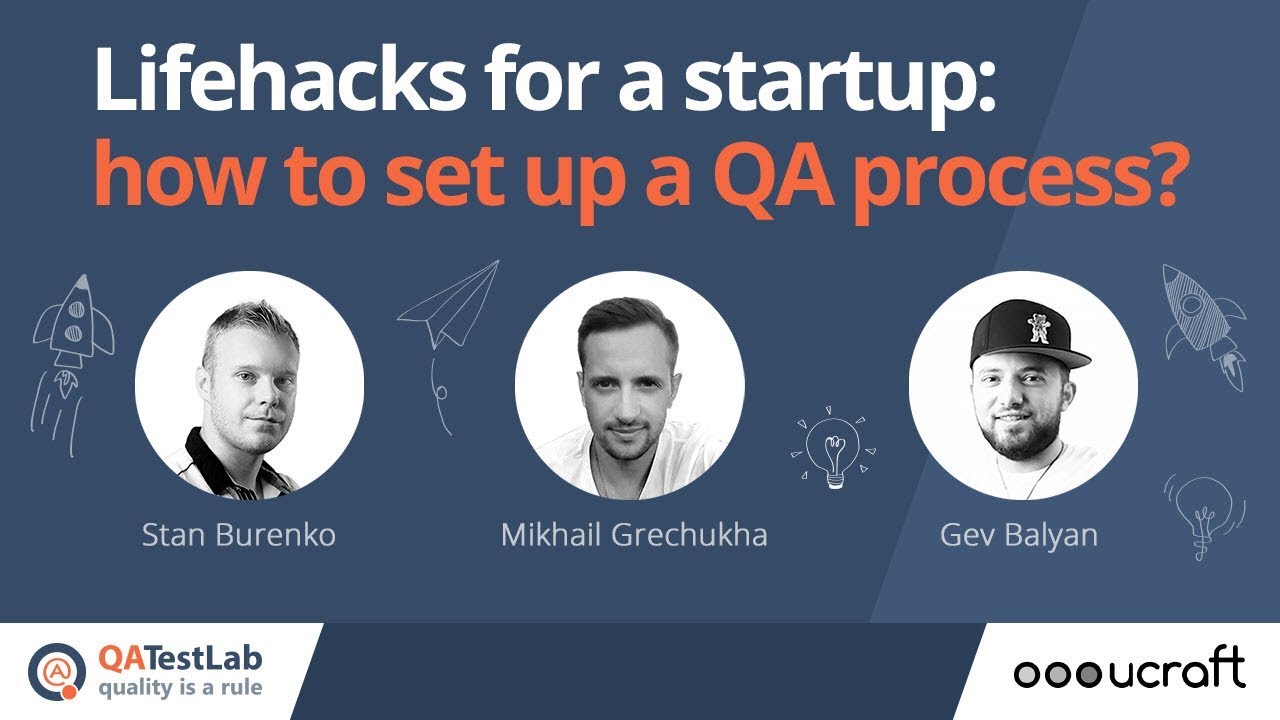 Lifehacks for a startup:
how to set up a QA process?

Stan Burenko

Mikhail Grechukha

Gev Balyan

QATestLab
quality is a rule

ucraft